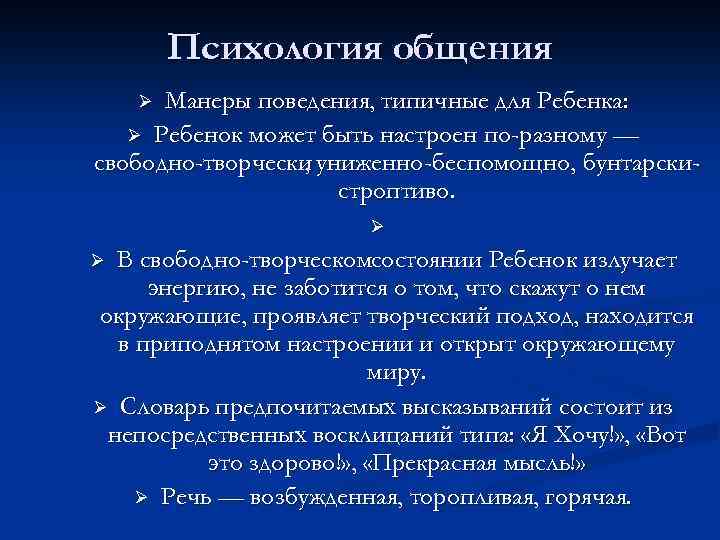 Психология общения

➢ Манеры поведения, типичные для Ребенка:

➢ Ребенок может быть настроен по-разному — свободно-творчески, униженно-беспомощно, бунтарски-строптиво.

➢

➢ В свободно-творческомсостоянии Ребенок излучает энергию, не заботится о том, что скажут о нем окружающие, проявляет творческий подход, находится в приподнятом настроении и открыт окружающему миру.

➢ Словарь предпочитаемых высказываний состоит из непосредственных восклицаний типа: «Я Хочу!», «Вот это здорово!», «Прекрасная мысль!»

➢ Речь — возбужденная, торопливая, горячая.